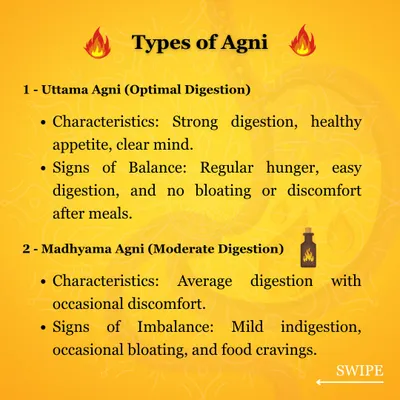 Types of Agni

1 - Uttama Agni (Optimal Digestion)

• Characteristics: Strong digestion, healthy appetite, clear mind.
• Signs of Balance: Regular hunger, easy digestion, and no bloating or discomfort after meals.

2 - Madhyama Agni (Moderate Digestion)

• Characteristics: Average digestion with occasional discomfort.
• Signs of Imbalance: Mild indigestion, occasional bloating, and food cravings.

SWIPE